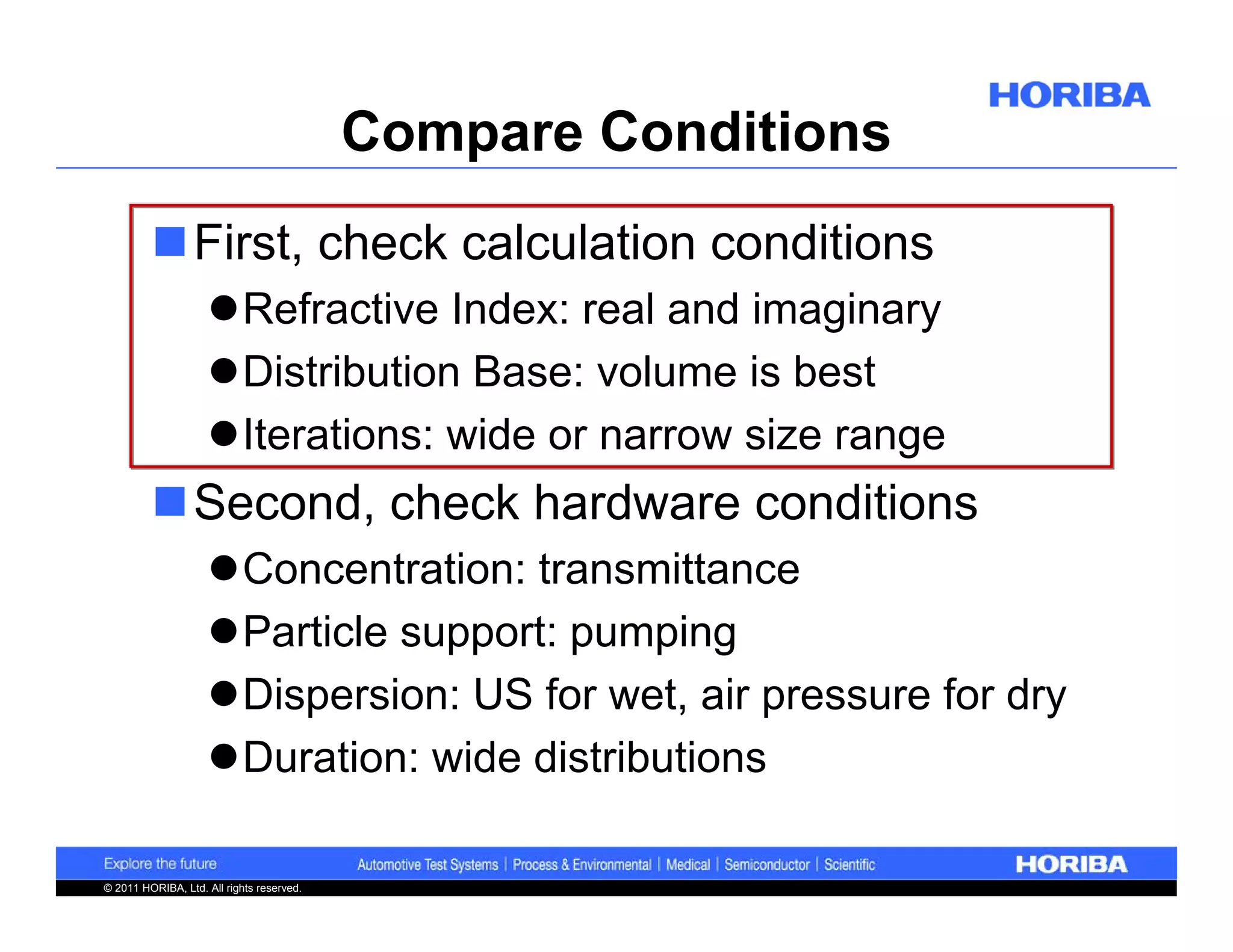 HORIBA

Compare Conditions

■ First, check calculation conditions

● Refractive Index: real and imaginary

● Distribution Base: volume is best

● Iterations: wide or narrow size range

■ Second, check hardware conditions

● Concentration: transmittance

● Particle support: pumping

● Dispersion: US for wet, air pressure for dry

● Duration: wide distributions

Explore the future

Automotive Test Systems | Process & Environmental | Medical | Semiconductor | Scientific

HORIBA

© 2011 HORIBA, Ltd. All rights reserved.